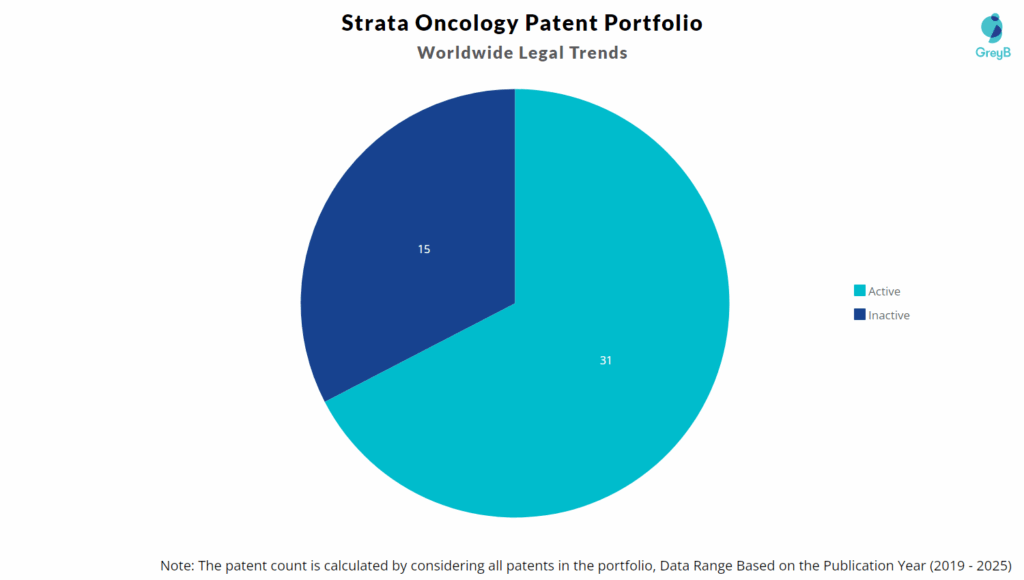 Strata Oncology Patent Portfolio
Worldwide Legal Trends

GreyB

15

31

Active
Inactive

Note: The patent count is calculated by considering all patents in the portfolio, Data Range Based on the Publication Year (2019 - 2025)